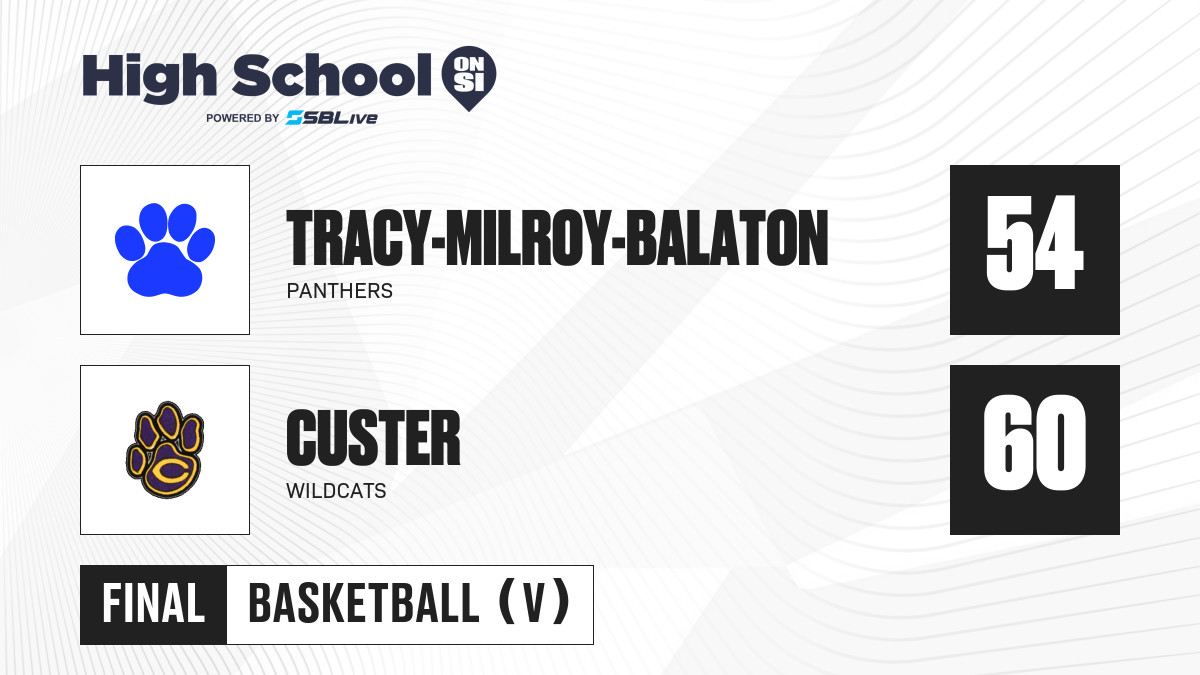 High School ON SI
POWERED BY SBLive

TRACY-MILROY-BALATON
PANTHERS
54

C
CUSTER
WILDCATS
60

FINAL
BASKETBALL (V)